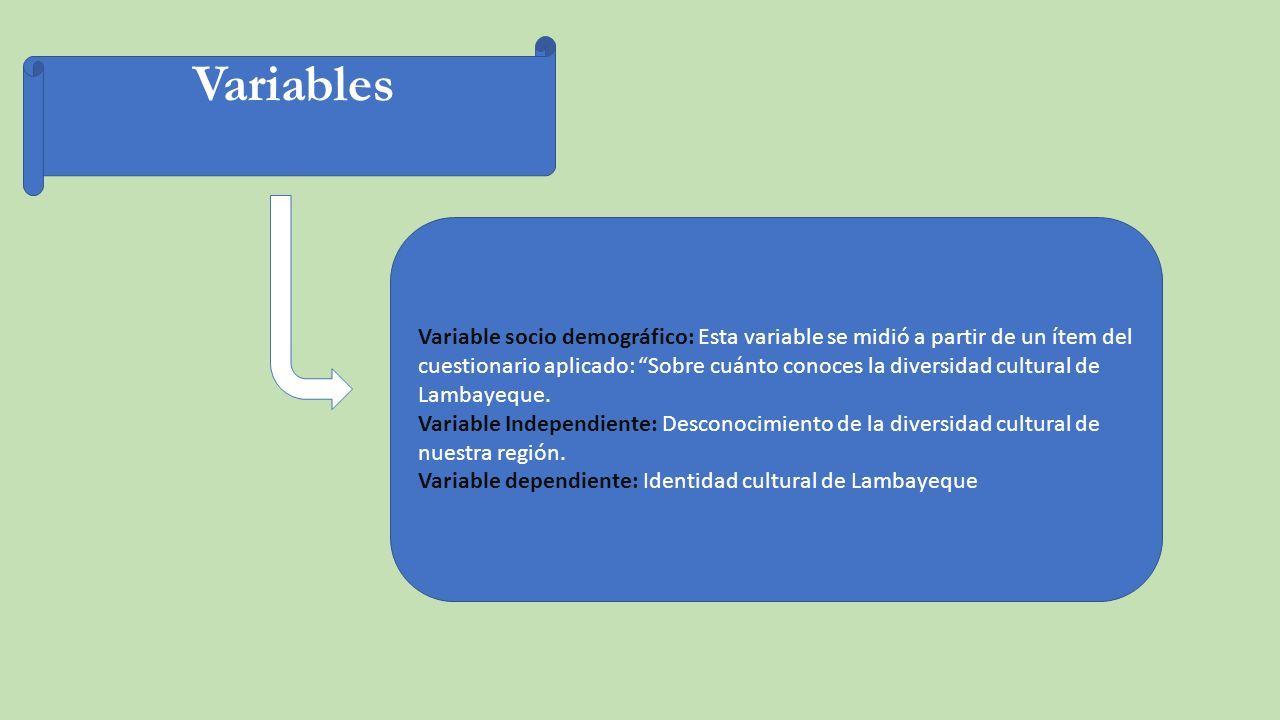 Variables

Variable socio demográfico: Esta variable se midió a partir de un ítem del cuestionario aplicado: “Sobre cuánto conoces la diversidad cultural de Lambayeque.
Variable Independiente: Desconocimiento de la diversidad cultural de nuestra región.
Variable dependiente: Identidad cultural de Lambayeque